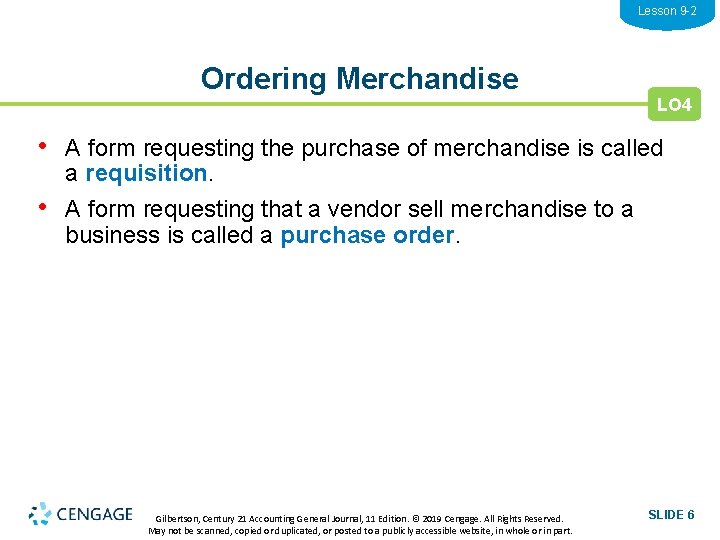 Lesson 9-2

Ordering Merchandise

LO4

• A form requesting the purchase of merchandise is called a requisition.

• A form requesting that a vendor sell merchandise to a business is called a purchase order.

CENGAGE

Gilbertson, Century 21 Accounting General Journal, 11 Edition. © 2019 Cengage. All Rights Reserved. May not be scanned, copied or duplicated, or posted to a publicly accessible website, in whole or in part.

SLIDE 6